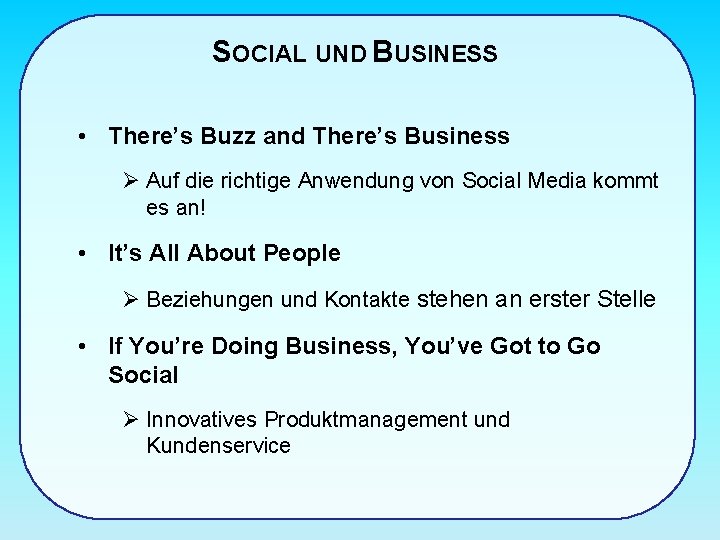 SOCIAL UND BUSINESS

• There's Buzz and There's Business

➢ Auf die richtige Anwendung von Social Media kommt es an!

• It's All About People

➢ Beziehungen und Kontakte stehen an erster Stelle

• If You're Doing Business, You've Got to Go Social

➢ Innovatives Produktmanagement und Kundenservice